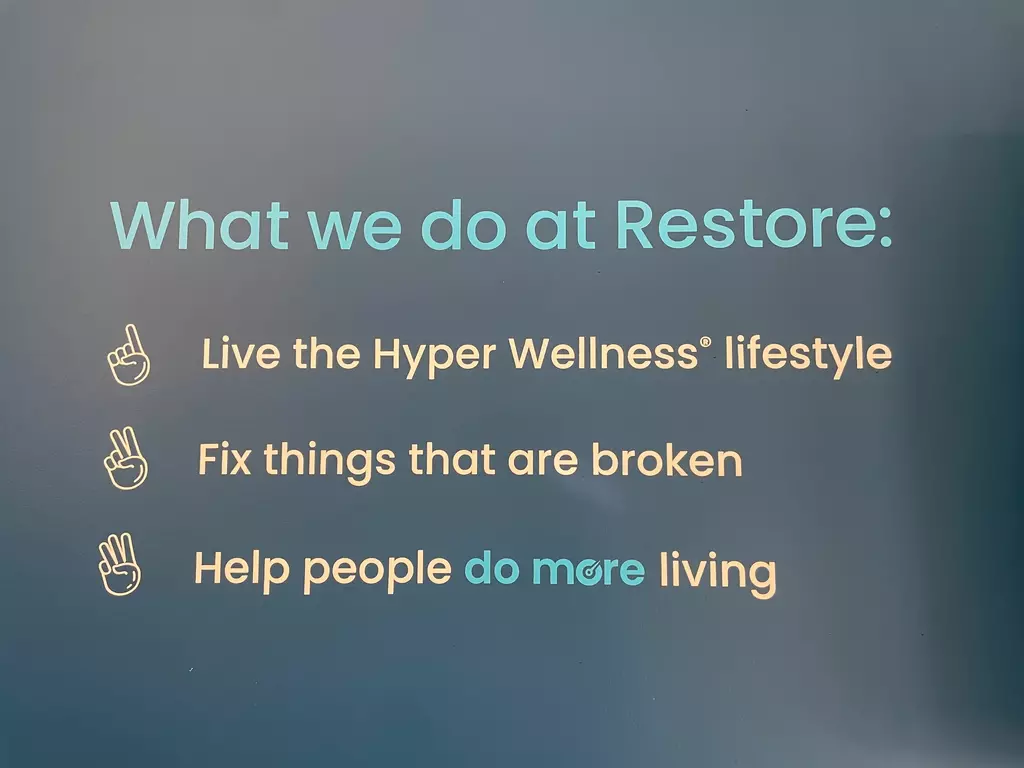 What we do at Restore:

Live the Hyper Wellness® lifestyle

Fix things that are broken

Help people do more living